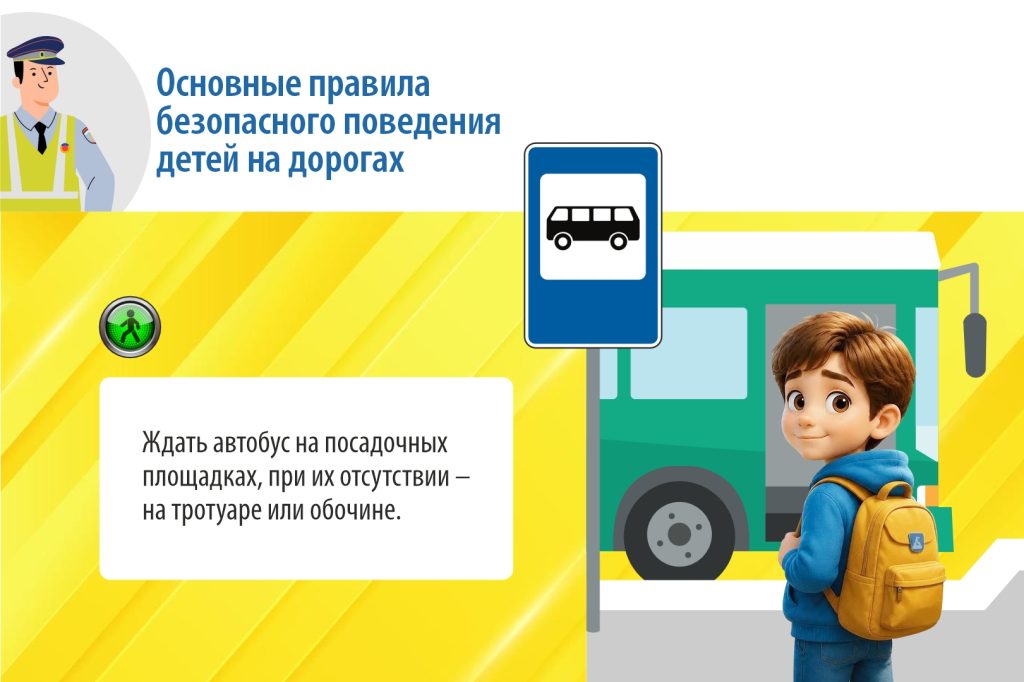 Основные правила безопасного поведения детей на дорогах

Ждать автобус на посадочных площадках, при их отсутствии – на тротуаре или обочине.